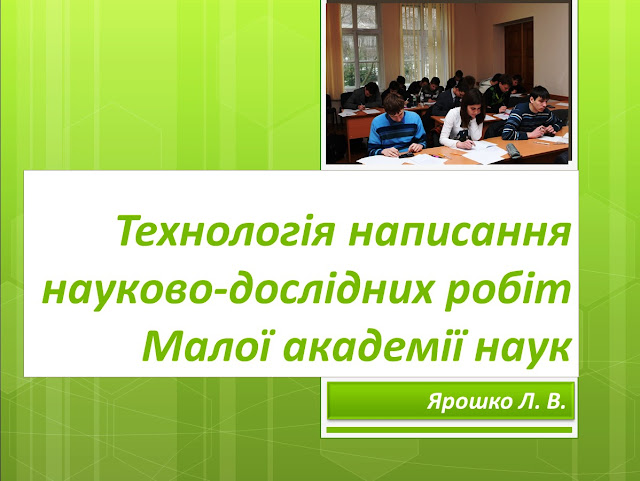 Технологія написання науково-дослідних робіт Малої академії наук

Ярошко Л. В.